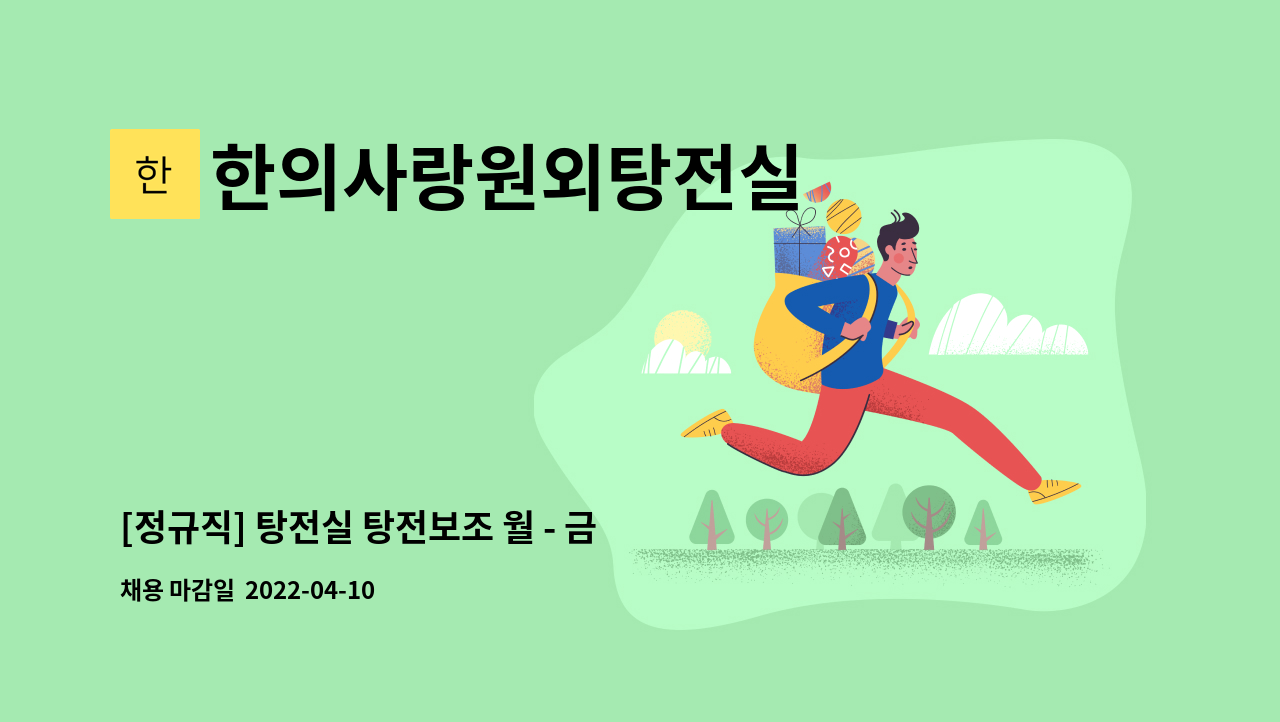 한

한의사랑원외탕전실

[정규직] 탕전실 탕전보조 월 - 금

채용 마감일 2022-04-10